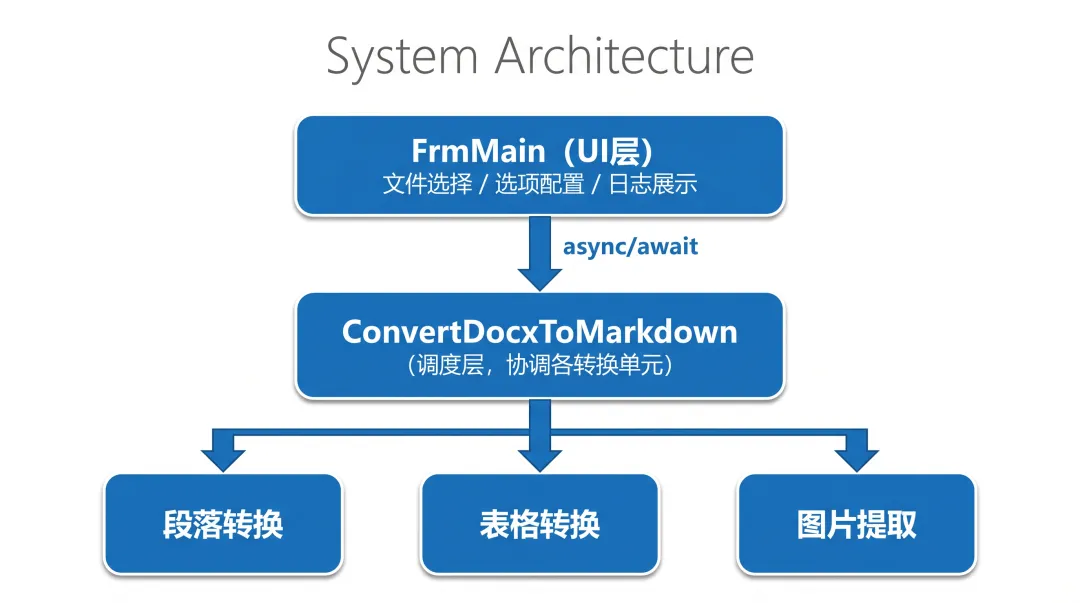 System Architecture

FrmMain（UI层）
文件选择 / 选项配置 / 日志展示

async/await

ConvertDocxToMarkdown
（调度层，协调各转换单元）

段落转换

表格转换

图片提取